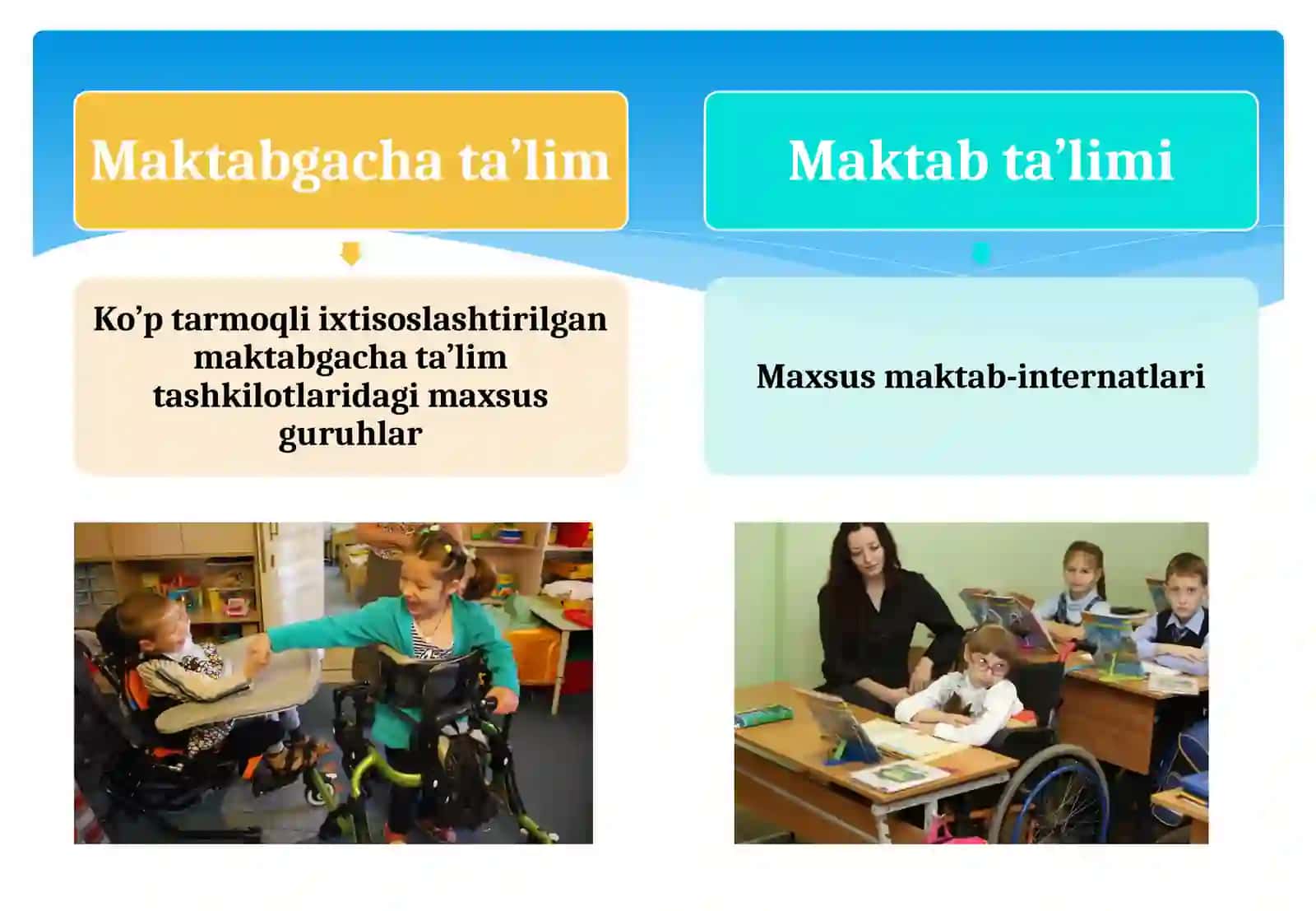 Maktabgacha ta’lim

Ko’p tarmoqli ixtisoslashtirilgan maktabgacha ta’lim tashkilotlaridagi maxsus guruhlar

Maktab ta’limi

Maxsus maktab-internatlari